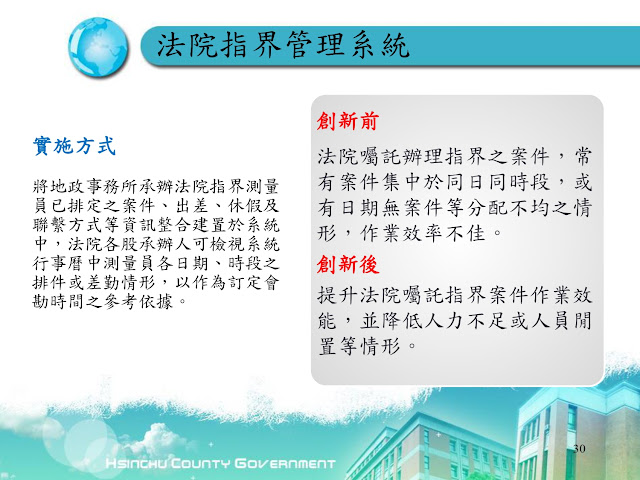 法院指界管理系統

實施方式

將地政事務所承辦法院指界測量員已排定之案件、出差、休假及聯繫方式等資訊整合建置於系統中，法院各股承辦人可檢視系統行事曆中測量員各日期、時段之排件或差勤情形，以作為訂定會勘時間之參考依據。

創新前

法院囑託辦理指界之案件，常有案件集中於同日同時段，或有日期無案件等分配不均之情形，作業效率不佳。

創新後

提升法院囑託指界案件作業效能，並降低人力不足或人員閒置等情形。

30

HSINCHU COUNTY GOVERNMENT